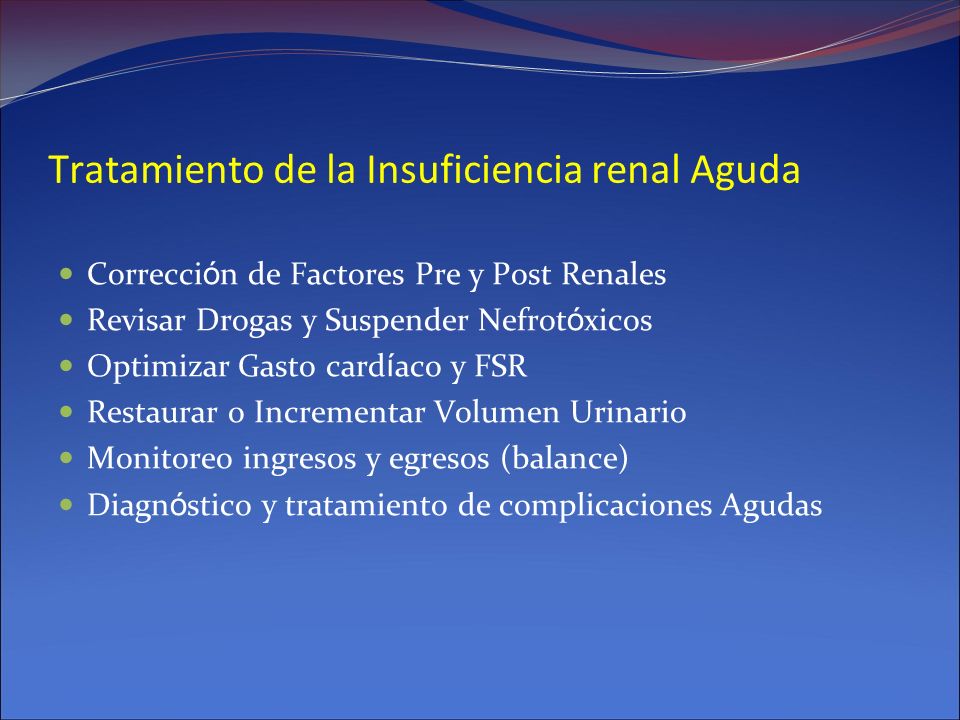 Tratamiento de la Insuficiencia renal Aguda

- Corrección de Factores Pre y Post Renales
- Revisar Drogas y Suspender Nefrotóxicos
- Optimizar Gasto cardíaco y FSR
- Restaurar o Incrementar Volumen Urinario
- Monitoreo ingresos y egresos (balance)
- Diagnóstico y tratamiento de complicaciones Agudas